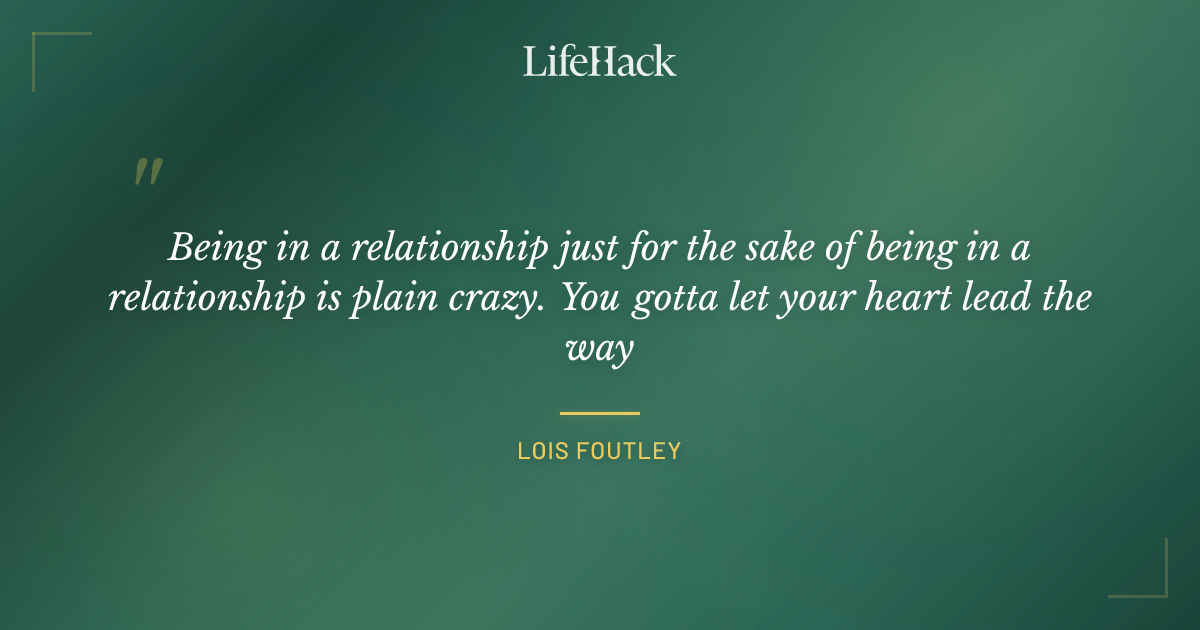 LifeHack

"

Being in a relationship just for the sake of being in a relationship is plain crazy. You gotta let your heart lead the way

LOIS FOUTLEY